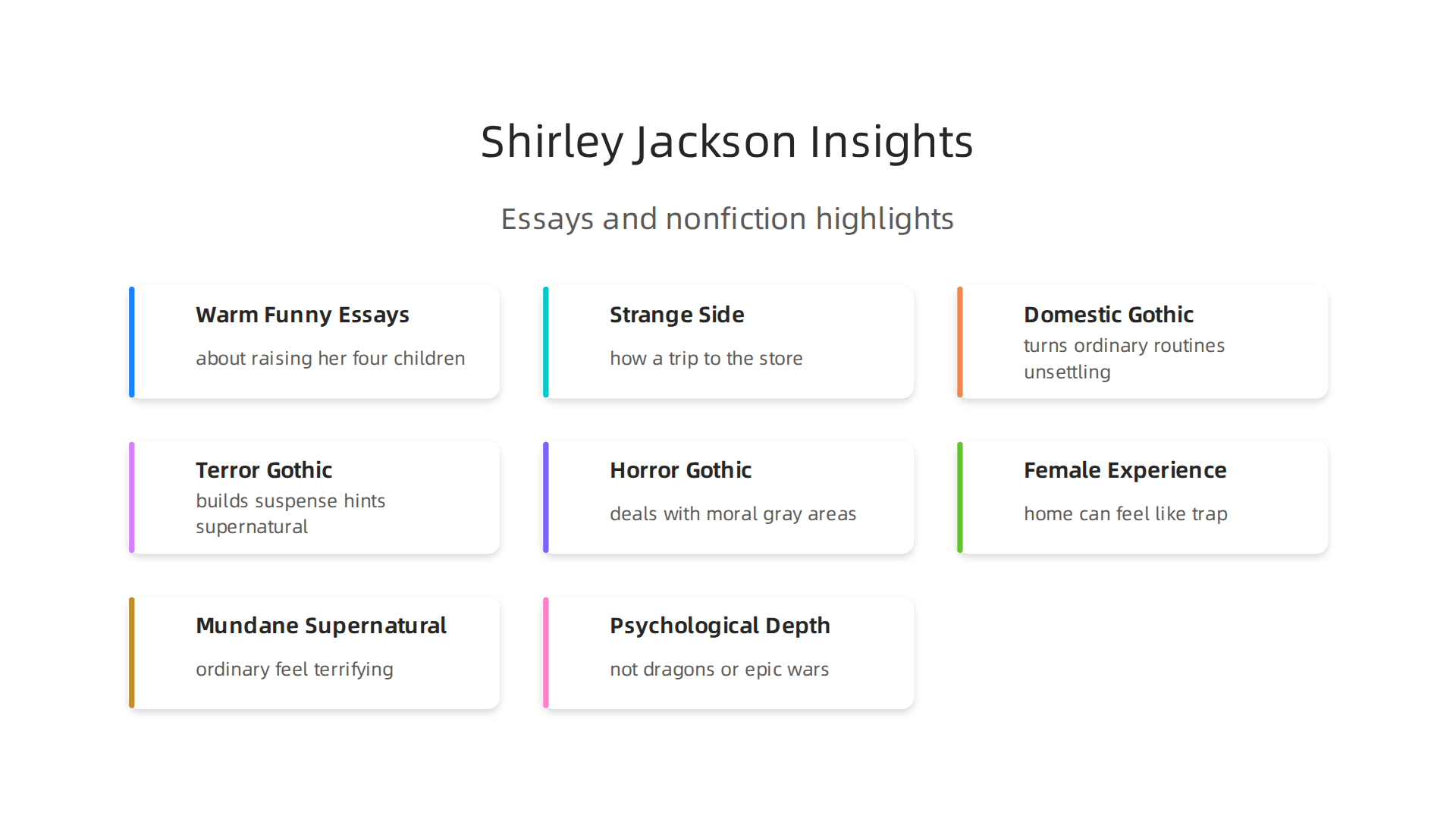 Shirley Jackson Insights

Essays and nonfiction highlights

Warm Funny Essays

about raising her four children

Strange Side

how a trip to the store

Domestic Gothic

turns ordinary routines unsettling

Terror Gothic

builds suspense hints supernatural

Horror Gothic

deals with moral gray areas

Female Experience

home can feel like trap

Mundane Supernatural

ordinary feel terrifying

Psychological Depth

not dragons or epic wars